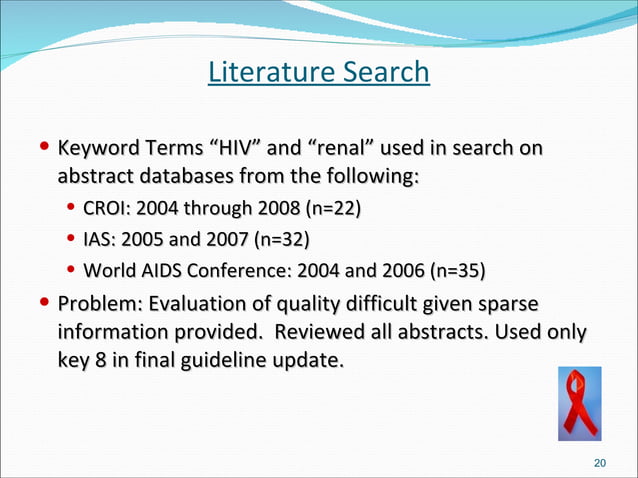 Literature Search

• Keyword Terms “HIV” and “renal” used in search on abstract databases from the following:
  • CROI: 2004 through 2008 (n=22)
  • IAS: 2005 and 2007 (n=32)
  • World AIDS Conference: 2004 and 2006 (n=35)
• Problem: Evaluation of quality difficult given sparse information provided. Reviewed all abstracts. Used only key 8 in final guideline update.

20